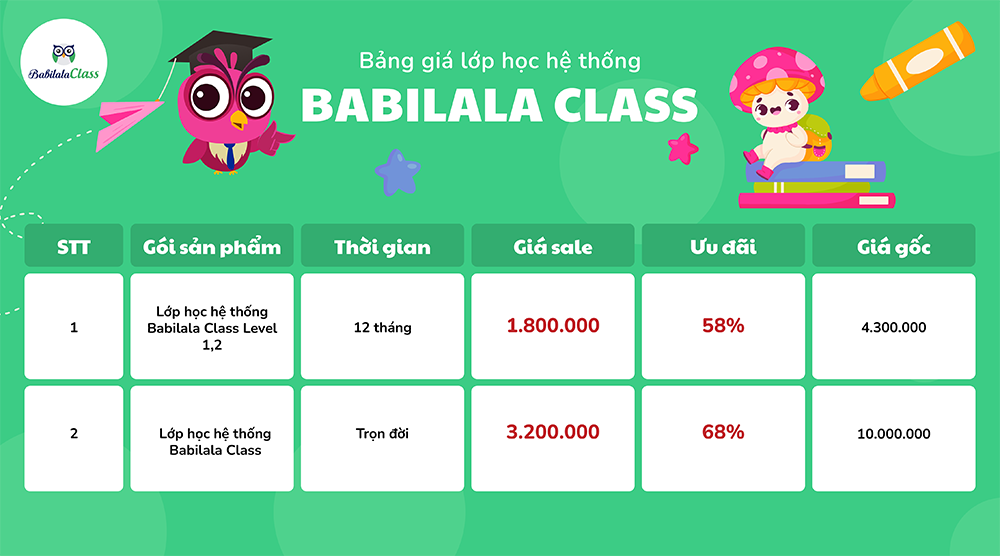 BabilalaClass

Bảng giá lớp học hệ thống
BABILALA CLASS

| STT | Gói sản phẩm | Thời gian | Giá sale | Ưu đãi | Giá gốc |
|---|---|---|---|---|---|
| 1 | Lớp học hệ thống Babilala Class Level 1,2 | 12 tháng | 1.800.000 | 58% | 4.300.000 |
| 2 | Lớp học hệ thống Babilala Class | Trọn đời | 3.200.000 | 68% | 10.000.000 |